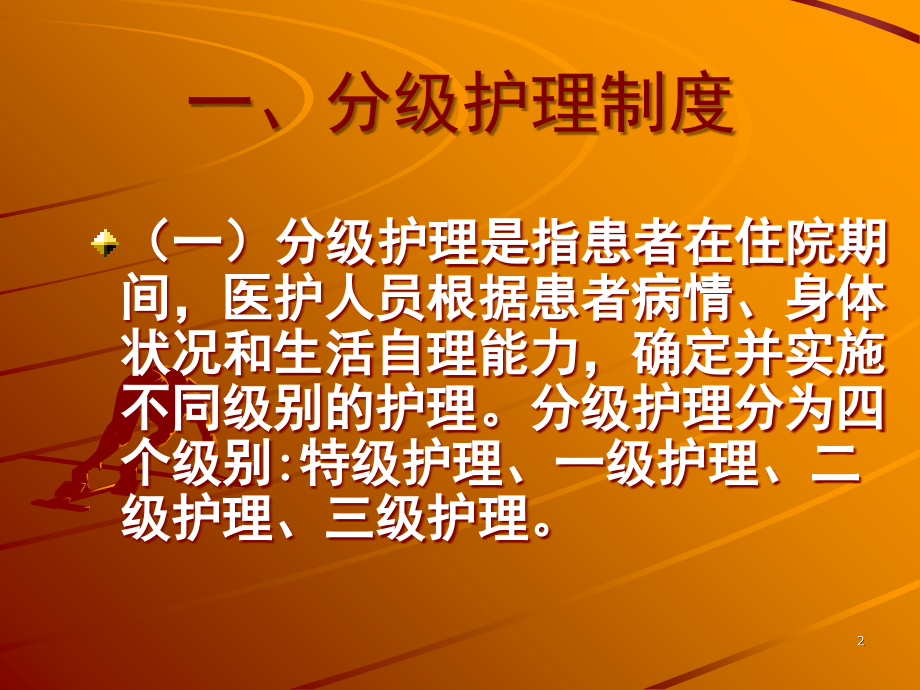 一、分级护理制度

（一）分级护理是指患者在住院期间，医护人员根据患者病情、身体状况和生活自理能力，确定并实施不同级别的护理。分级护理分为四个级别:特级护理、一级护理、二级护理、三级护理。

2